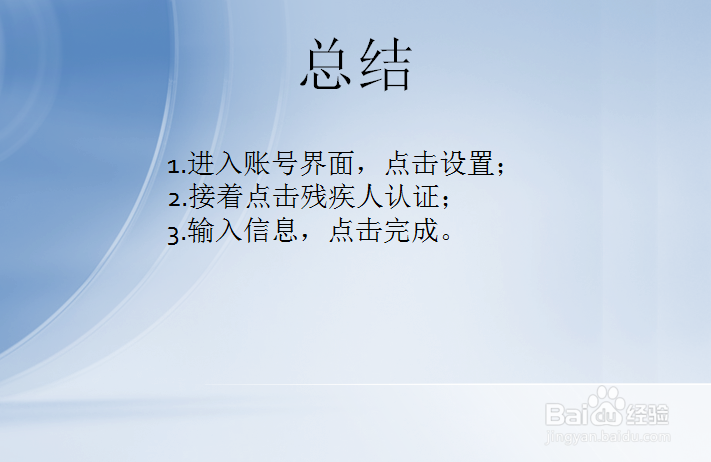 总结

1.进入账号界面，点击设置；
2.接着点击残疾人认证；
3.输入信息，点击完成。

Baidu经验
jingyan.baidu.com